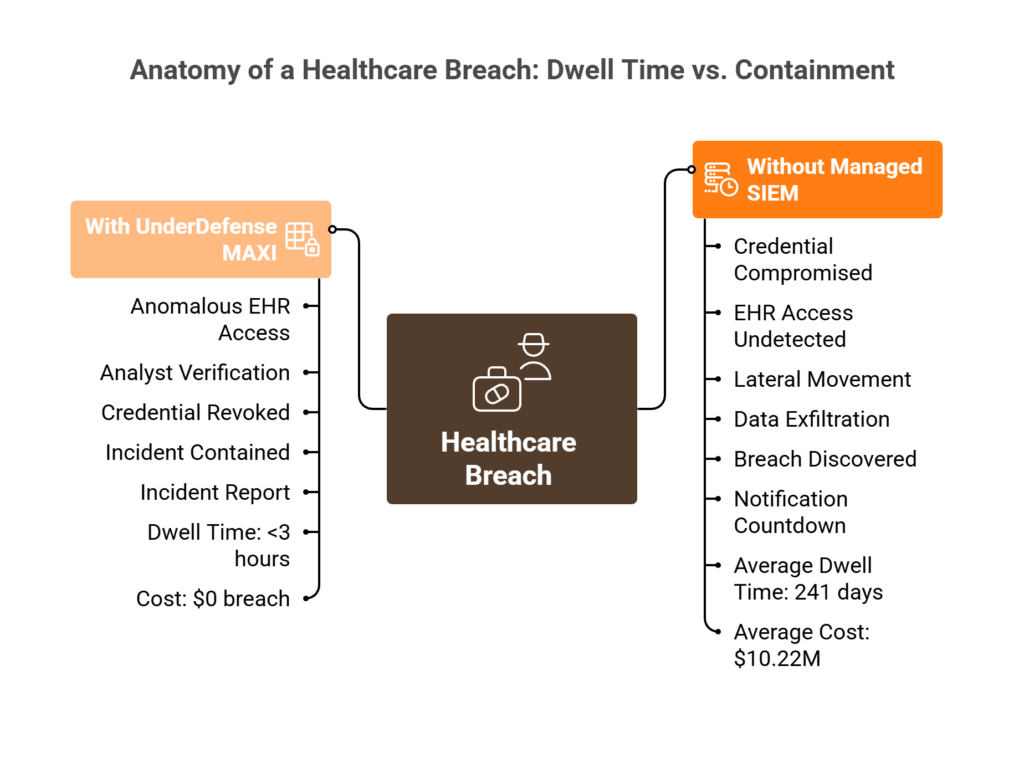 Anatomy of a Healthcare Breach: Dwell Time vs. Containment

With UnderDefense MAXI

Anomalous EHR Access

Analyst Verification

Credential Revoked

Incident Contained

Incident Report

Dwell Time: <3 hours

Cost: $0 breach

Healthcare Breach

Without Managed SIEM

Credential Compromised

EHR Access Undetected

Lateral Movement

Data Exfiltration

Breach Discovered

Notification Countdown

Average Dwell Time: 241 days

Average Cost: $10.22M